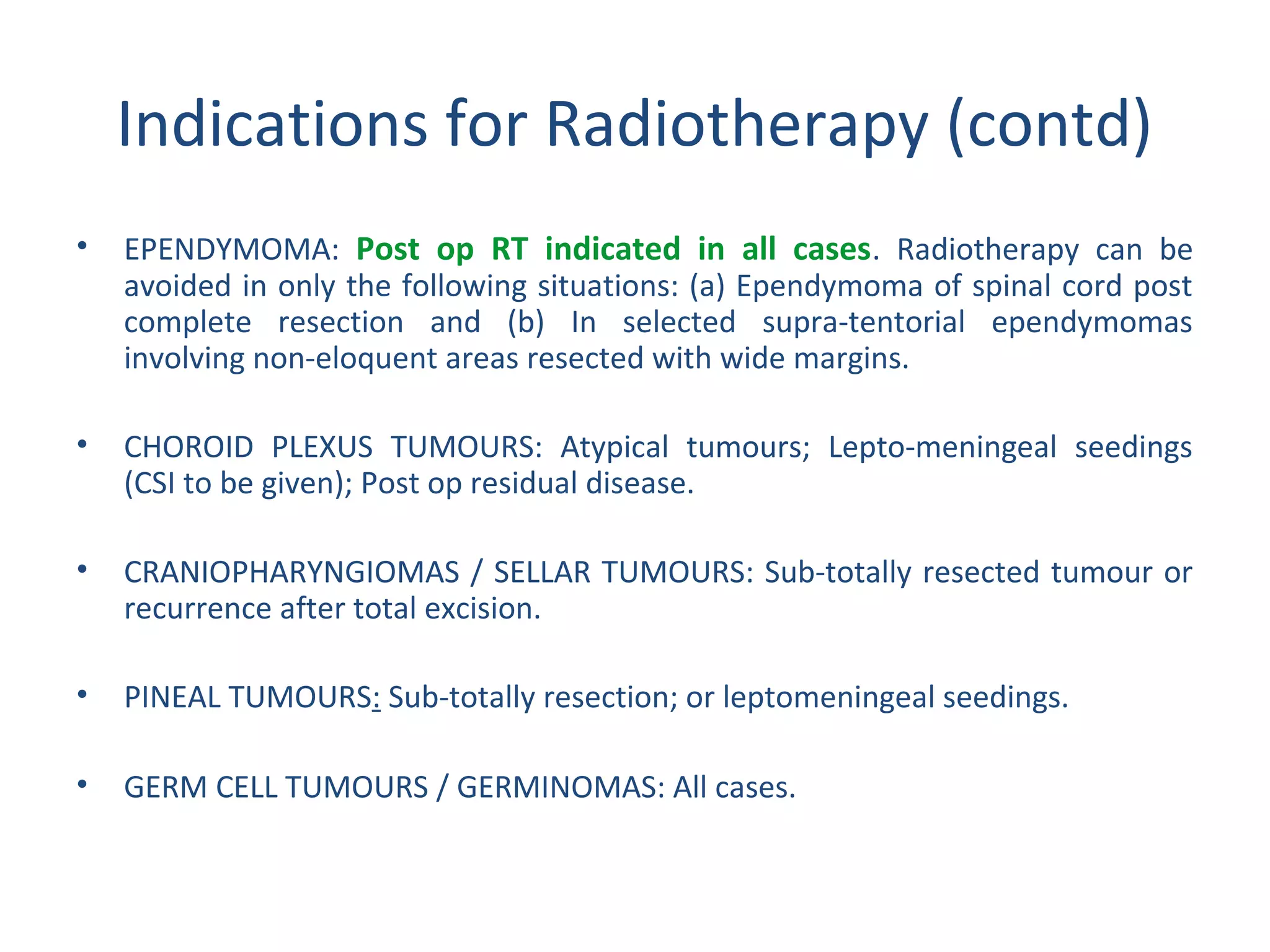 Indications for Radiotherapy (contd)

• EPENDYMOMA: Post op RT indicated in all cases. Radiotherapy can be avoided in only the following situations: (a) Ependymoma of spinal cord post complete resection and (b) In selected supra-tentorial ependymomas involving non-eloquent areas resected with wide margins.

• CHOROID PLEXUS TUMOURS: Atypical tumours; Lepto-meningeal seedings (CSI to be given); Post op residual disease.

• CRANIOPHARYNGIOMAS / SELLAR TUMOURS: Sub-totally resected tumour or recurrence after total excision.

• PINEAL TUMOURS: Sub-totally resection; or leptomeningeal seedings.

• GERM CELL TUMOURS / GERMINOMAS: All cases.